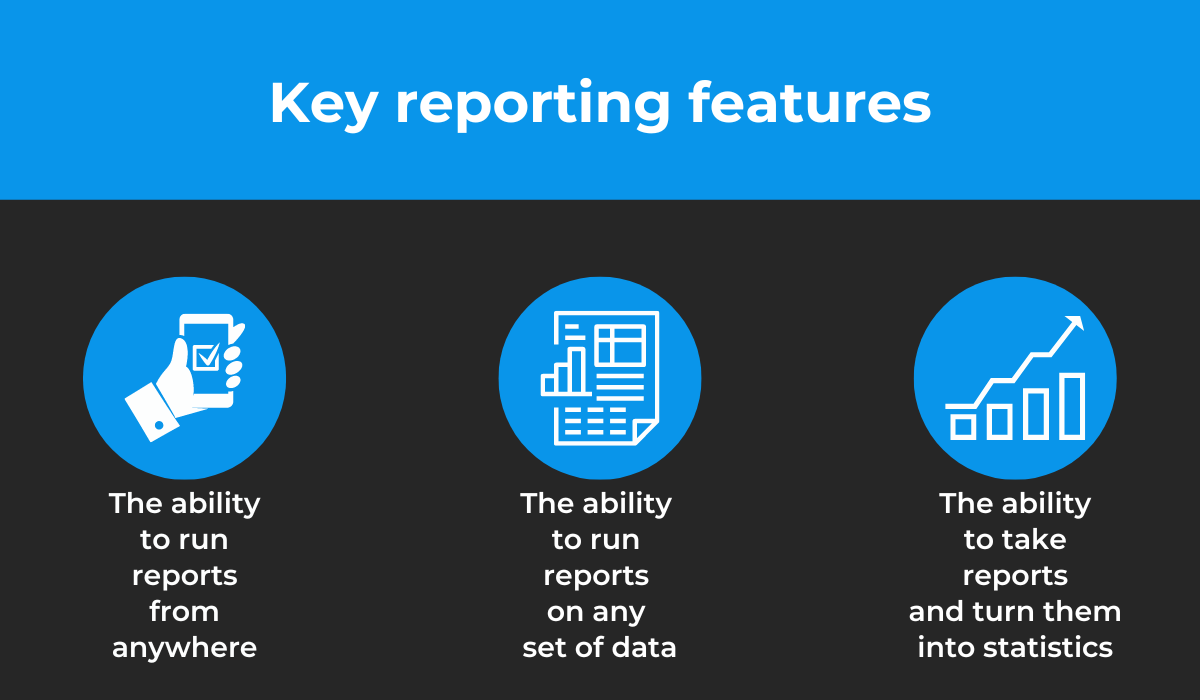 Key reporting features

The ability to run reports from anywhere

The ability to run reports on any set of data

The ability to take reports and turn them into statistics